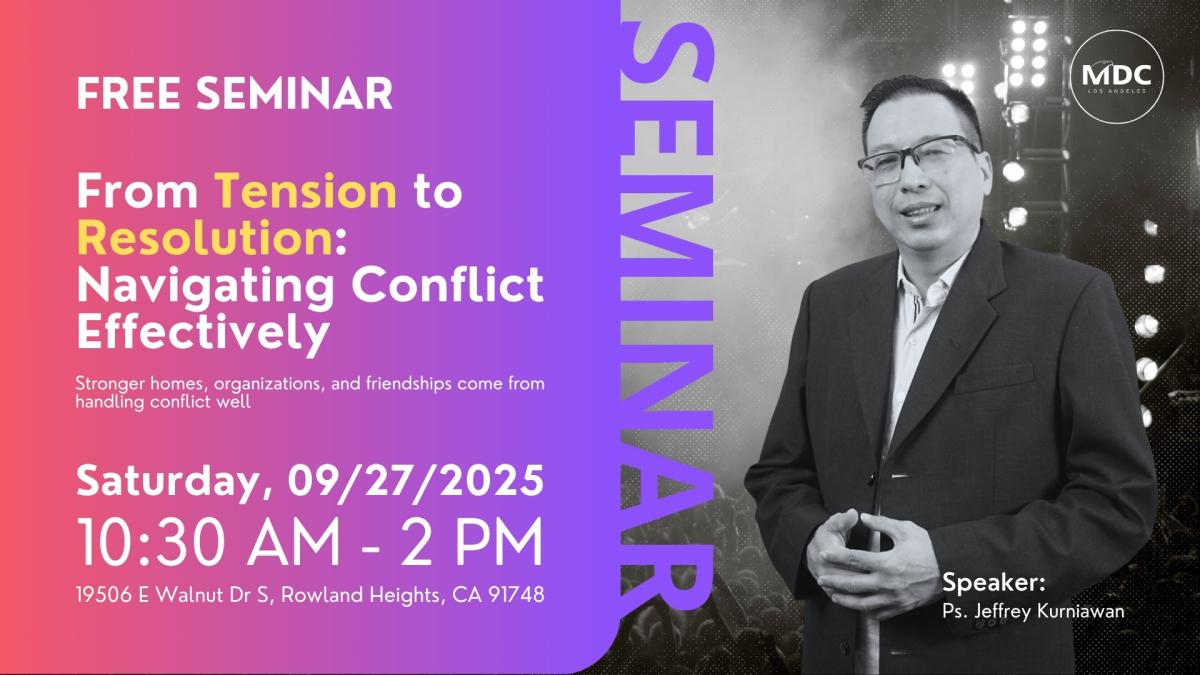 FREE SEMINAR

From Tension to Resolution: Navigating Conflict Effectively

Stronger homes, organizations, and friendships come from handling conflict well

Saturday, 09/27/2025

10:30 AM - 2 PM

19506 E Walnut Dr S, Rowland Heights, CA 91748

SEMINAR

MDC
LOS ANGELES

Speaker:
Ps. Jeffrey Kurniawan